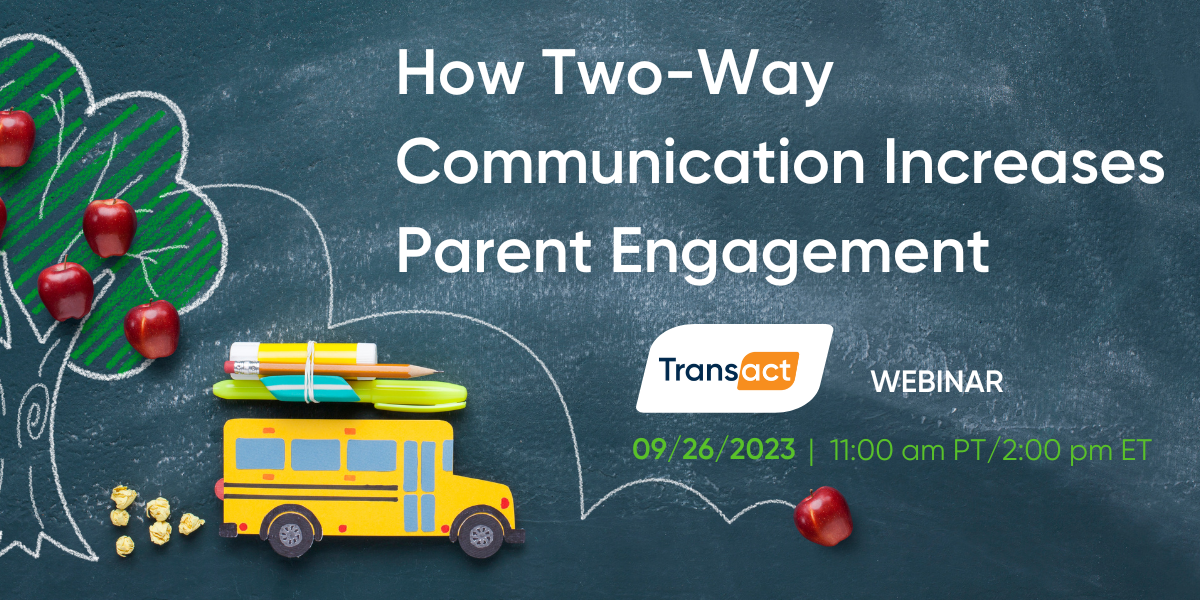 How Two-Way Communication Increases Parent Engagement

Transact

WEBINAR

09/26/2023 | 11:00 am PT/2:00 pm ET